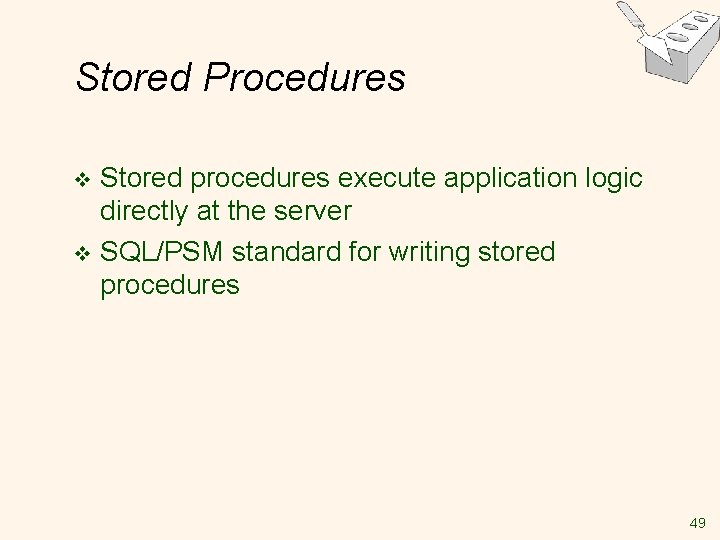 Stored Procedures

❖ Stored procedures execute application logic directly at the server

❖ SQL/PSM standard for writing stored procedures

49